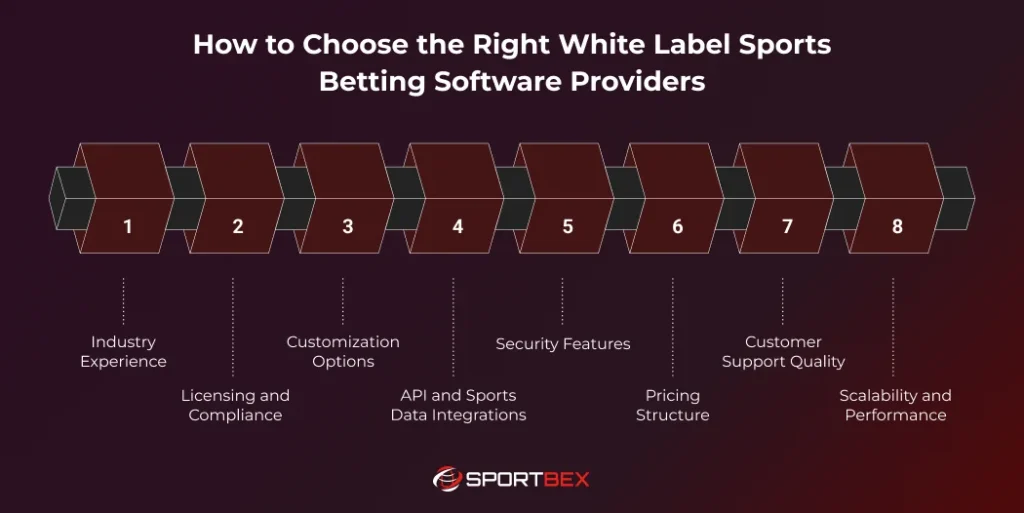 How to Choose the Right White Label Sports Betting Software Providers

1

2

3

4

5

6

7

8

Industry Experience

Licensing and Compliance

Customization Options

API and Sports Data Integrations

Security Features

Pricing Structure

Customer Support Quality

Scalability and Performance

SPORTBEX